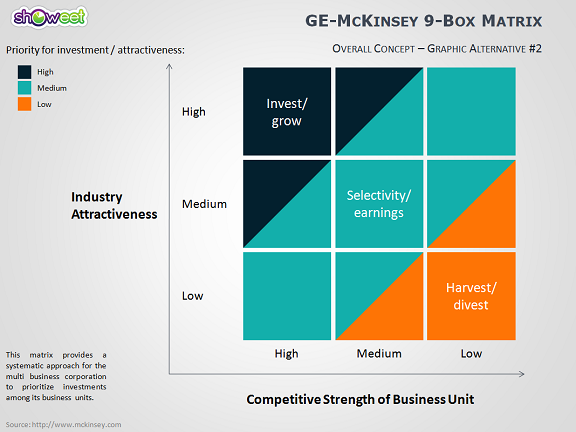 showeet

GE-McKinsey 9-Box Matrix

Overall Concept – Graphic Alternative #2

Priority for investment / attractiveness:

High
Medium
Low

Industry Attractiveness

High
Medium
Low

Invest/ grow

Selectivity/ earnings

Harvest/ divest

High
Medium
Low

Competitive Strength of Business Unit

This matrix provides a systematic approach for the multi business corporation to prioritize investments among its business units.

Source: http://www.mckinsey.com